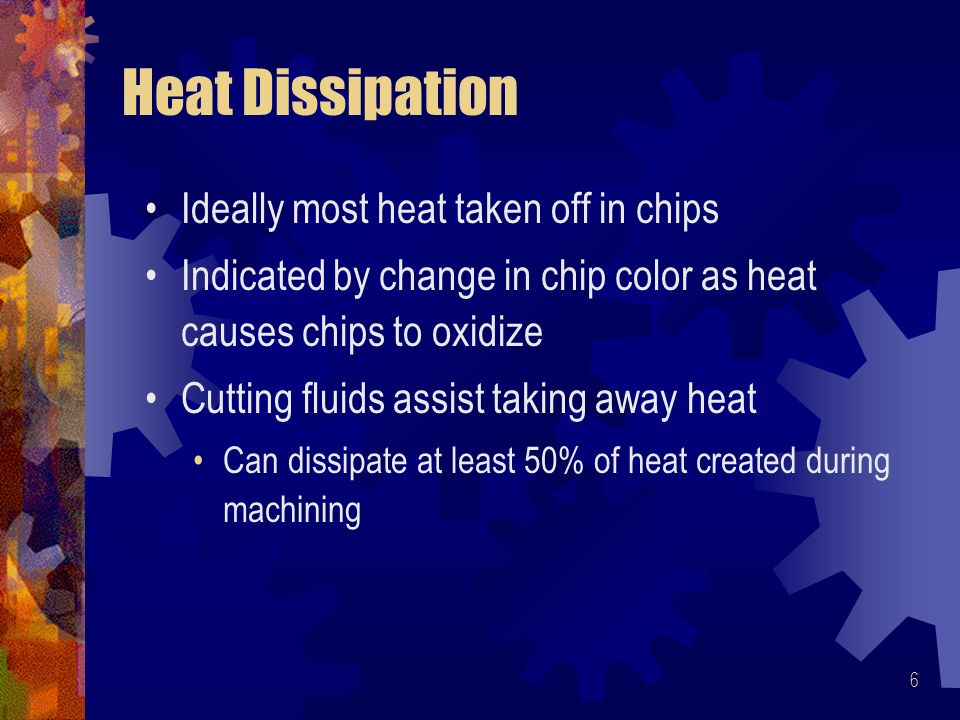 Heat Dissipation

• Ideally most heat taken off in chips
• Indicated by change in chip color as heat causes chips to oxidize
• Cutting fluids assist taking away heat
  • Can dissipate at least 50% of heat created during machining

6